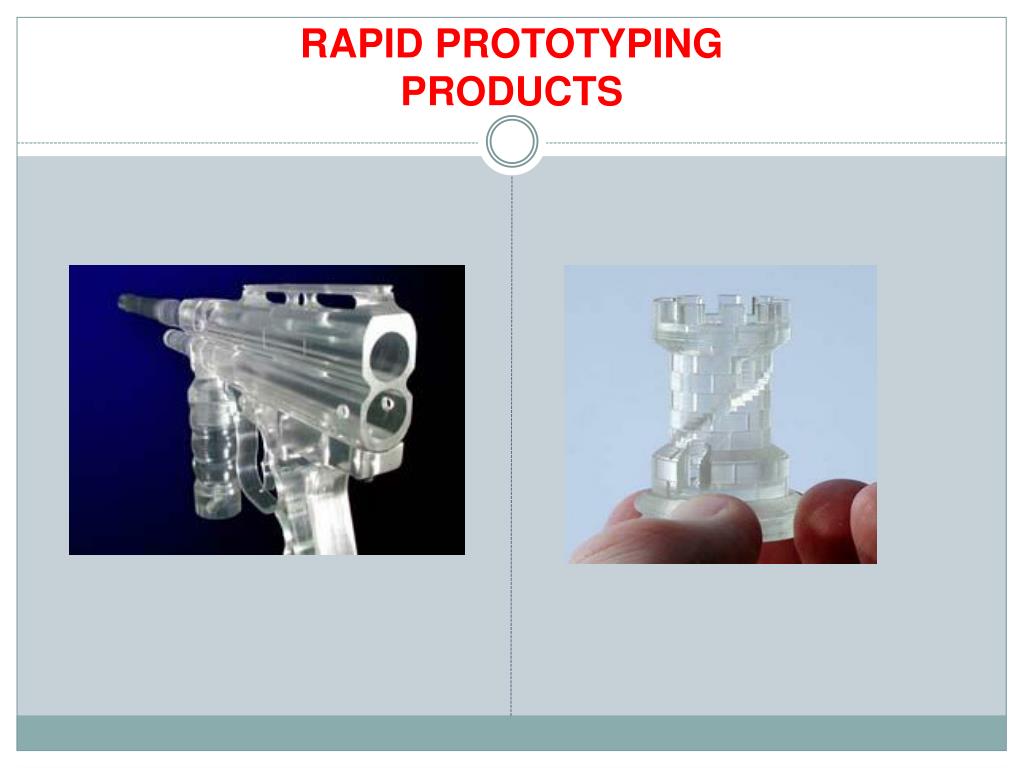 RAPID PROTOTYPING
PRODUCTS